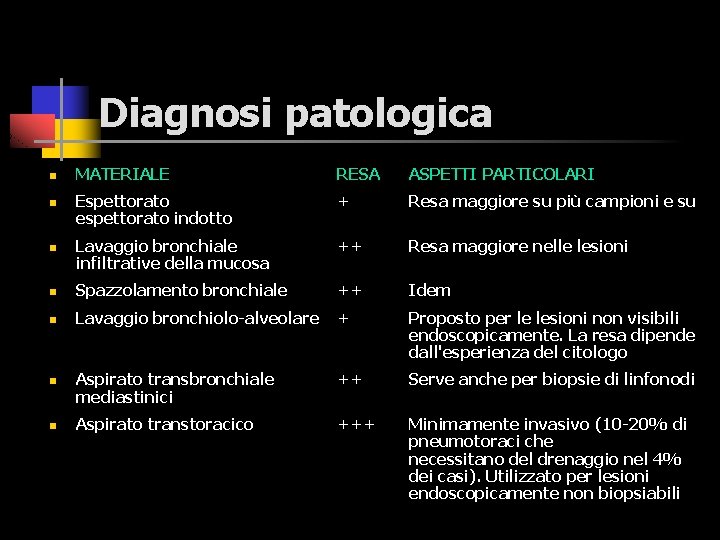 Diagnosi patologica

| MATERIALE | RESA | ASPETTI PARTICOLARI |
|---|---|---|
| Espettorato espettorato indotto | + | Resa maggiore su più campioni e su |
| Lavaggio bronchiale infiltrative della mucosa | ++ | Resa maggiore nelle lesioni |
| Spazzolamento bronchiale | ++ | Idem |
| Lavaggio bronchiolo-alveolare | + | Proposto per le lesioni non visibili endoscopicamente. La resa dipende dall'esperienza del citologo |
| Aspirato transbronchiale mediastinici | ++ | Serve anche per biopsie di linfonodi |
| Aspirato transtoracico | +++ | Minimamente invasivo (10-20% di pneumotoraci che necessitano del drenaggio nel 4% dei casi). Utilizzato per lesioni endoscopicamente non biopsiabili |